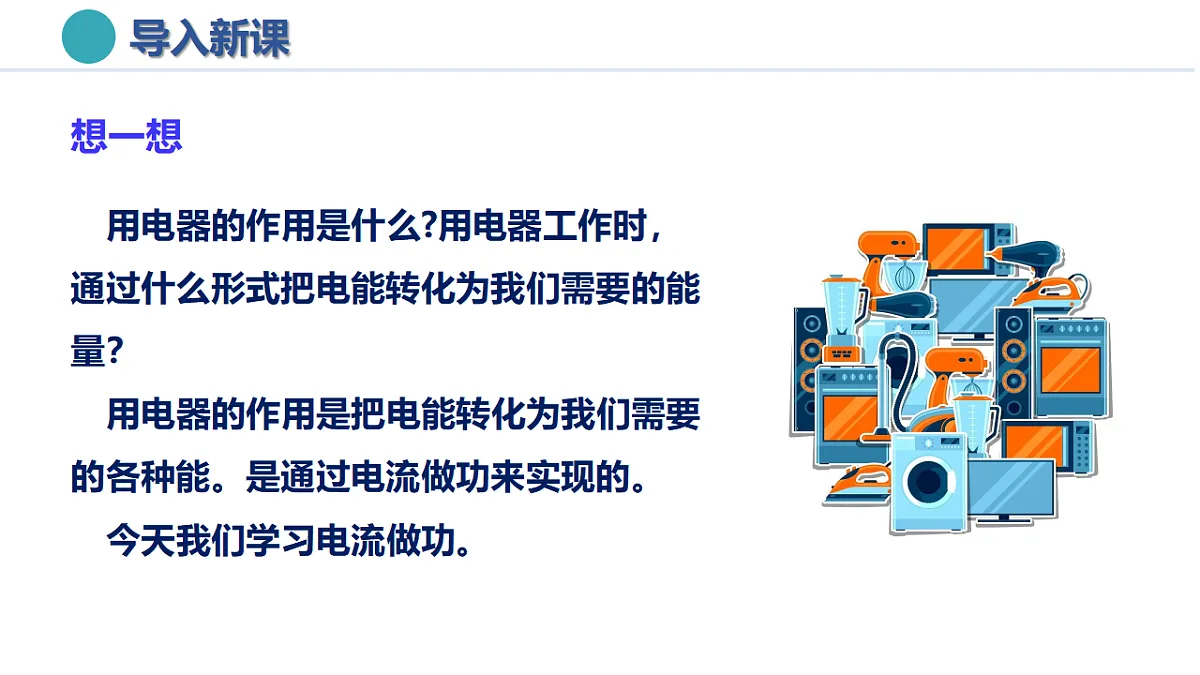 导入新课

想一想

用电器的作用是什么?用电器工作时，通过什么形式把电能转化为我们需要的能量?

用电器的作用是把电能转化为我们需要的各种能。是通过电流做功来实现的。

今天我们学习电流做功。